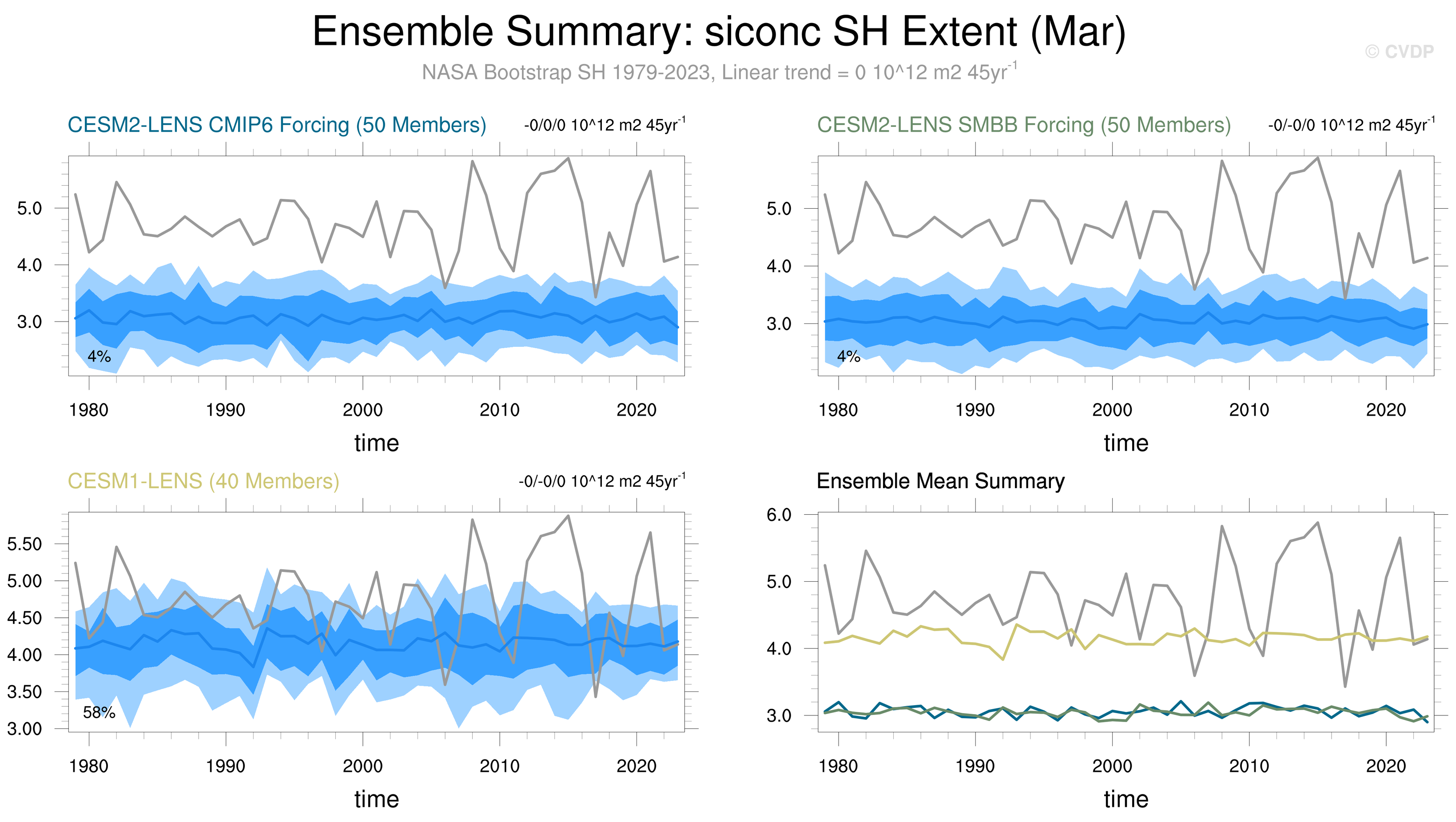 Ensemble Summary: siconc SH Extent (Mar)

© CVDP

NASA Bootstrap SH 1979-2023, Linear trend = 0 10^12 m2 45yr$^{-1}$

CESM2-LENS CMIP6 Forcing (50 Members)

-0/0/0 10^12 m2 45yr$^{-1}$

5.0
4.0
3.0

4%

1980 1990 2000 2010 2020

time

CESM2-LENS SMBB Forcing (50 Members)

-0/-0/0 10^12 m2 45yr$^{-1}$

5.0
4.0
3.0

4%

1980 1990 2000 2010 2020

time

CESM1-LENS (40 Members)

-0/-0/0 10^12 m2 45yr$^{-1}$

5.50
5.00
4.50
4.00
3.50
3.00

58%

1980 1990 2000 2010 2020

time

Ensemble Mean Summary

6.0
5.0
4.0
3.0

1980 1990 2000 2010 2020

time